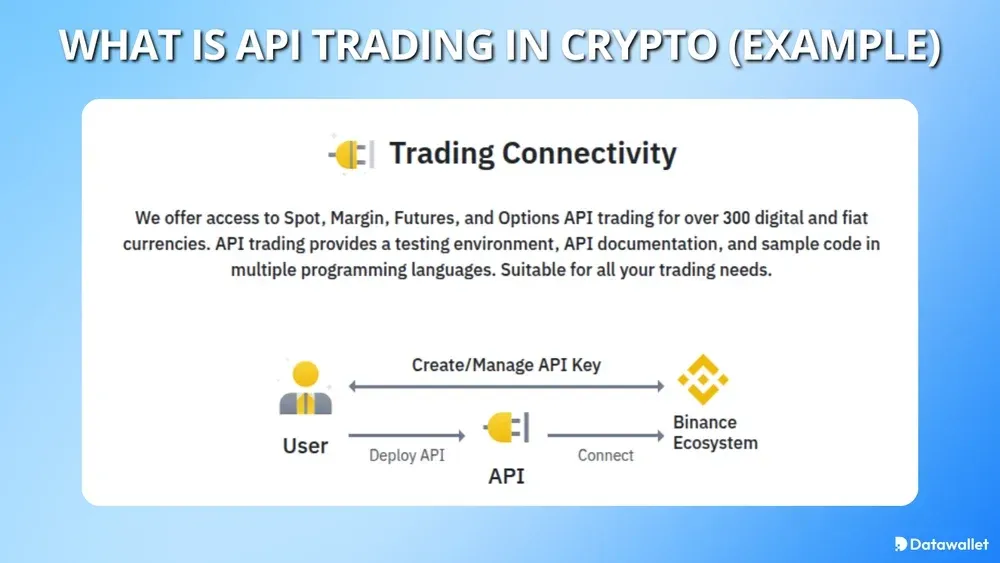 WHAT IS API TRADING IN CRYPTO (EXAMPLE)

Trading Connectivity

We offer access to Spot, Margin, Futures, and Options API trading for over 300 digital and fiat currencies. API trading provides a testing environment, API documentation, and sample code in multiple programming languages. Suitable for all your trading needs.

Create/Manage API Key

User

Deploy API

API

Connect

Binance Ecosystem

Datawallet